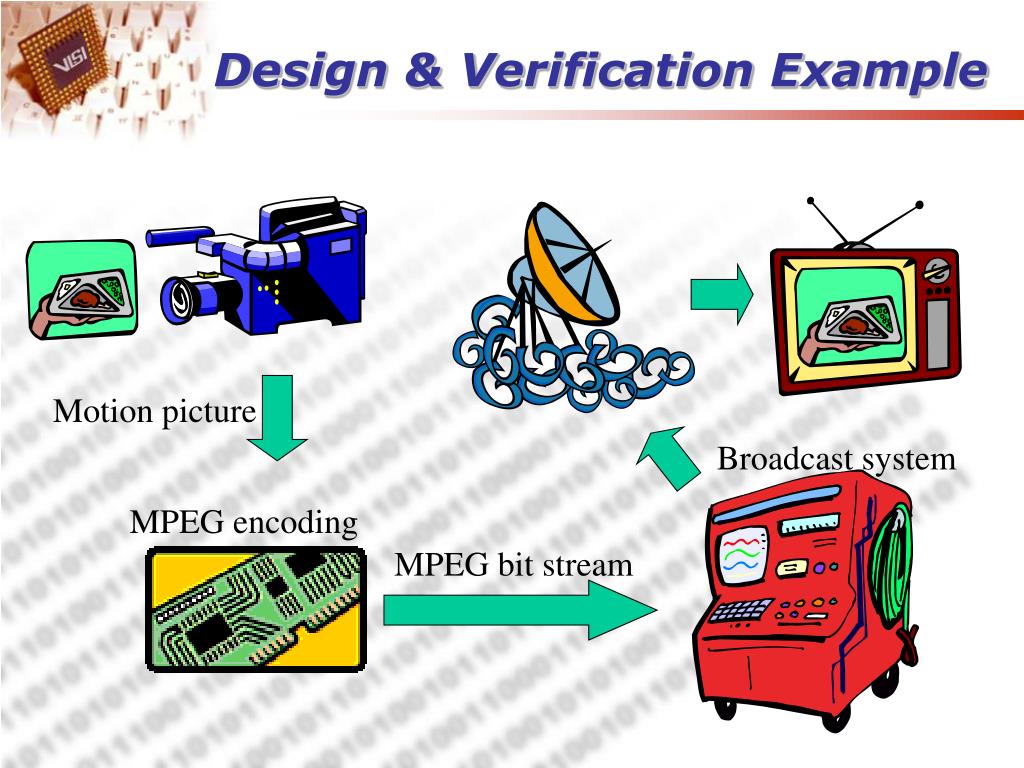 VLSI

Design & Verification Example

Motion picture

MPEG encoding

MPEG bit stream

Broadcast system